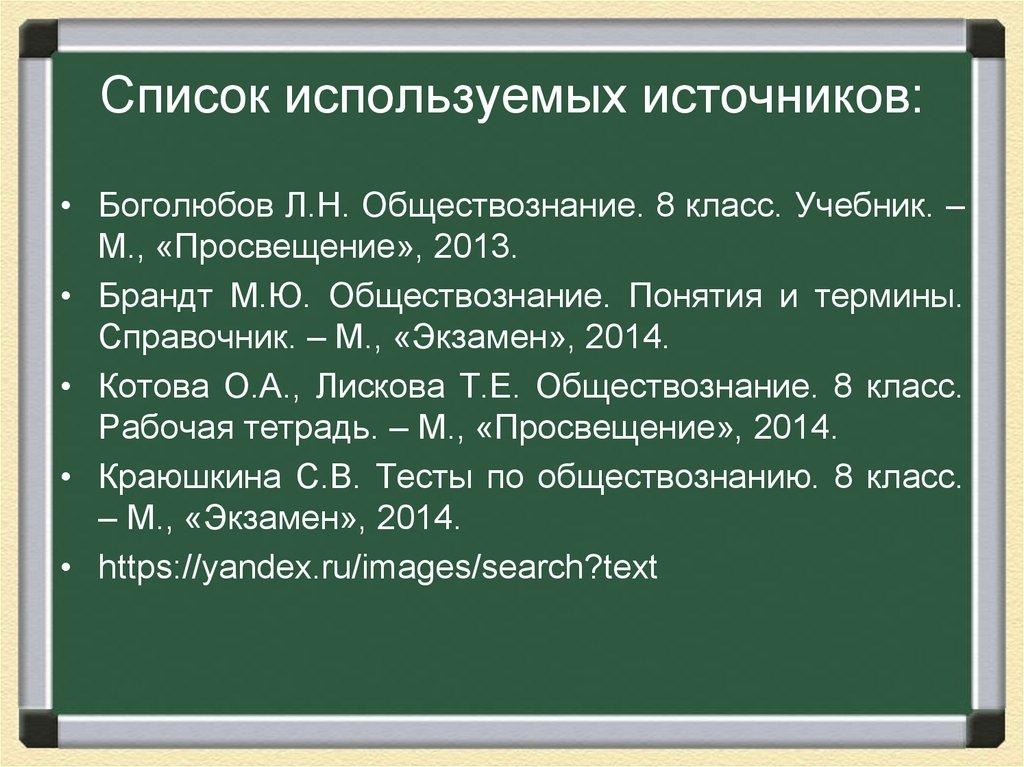 Список используемых источников:

• Боголюбов Л.Н. Обществознание. 8 класс. Учебник. – М., «Просвещение», 2013.
• Брандт М.Ю. Обществознание. Понятия и термины. Справочник. – М., «Экзамен», 2014.
• Котова О.А., Лискова Т.Е. Обществознание. 8 класс. Рабочая тетрадь. – М., «Просвещение», 2014.
• Краюшкина С.В. Тесты по обществознанию. 8 класс. – М., «Экзамен», 2014.
• https://yandex.ru/images/search?text